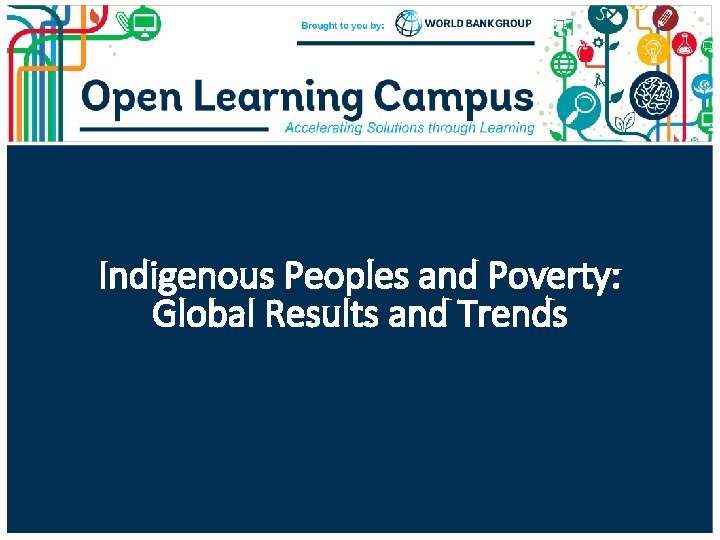 Brought to you by: WORLD BANK GROUP

Open Learning Campus
Accelerating Solutions through Learning

Indigenous Peoples and Poverty: Global Results and Trends